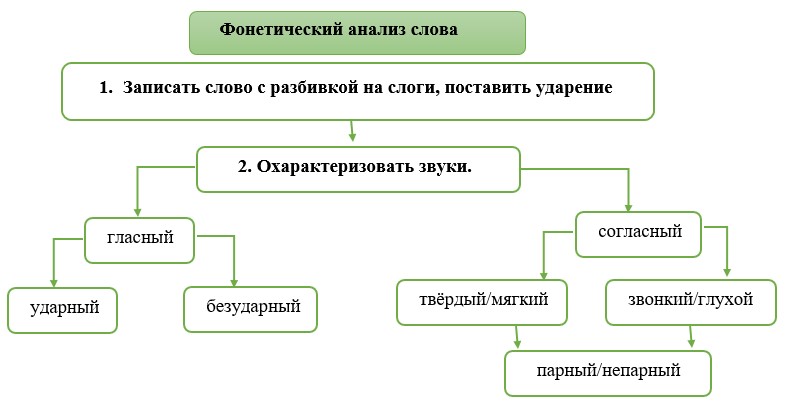 Фонетический анализ слова

1. Записать слово с разбивкой на слоги, поставить ударение

2. Охарактеризовать звуки.

гласный

ударный

безударный

согласный

твёрдый/мягкий

звонкий/глухой

парный/непарный